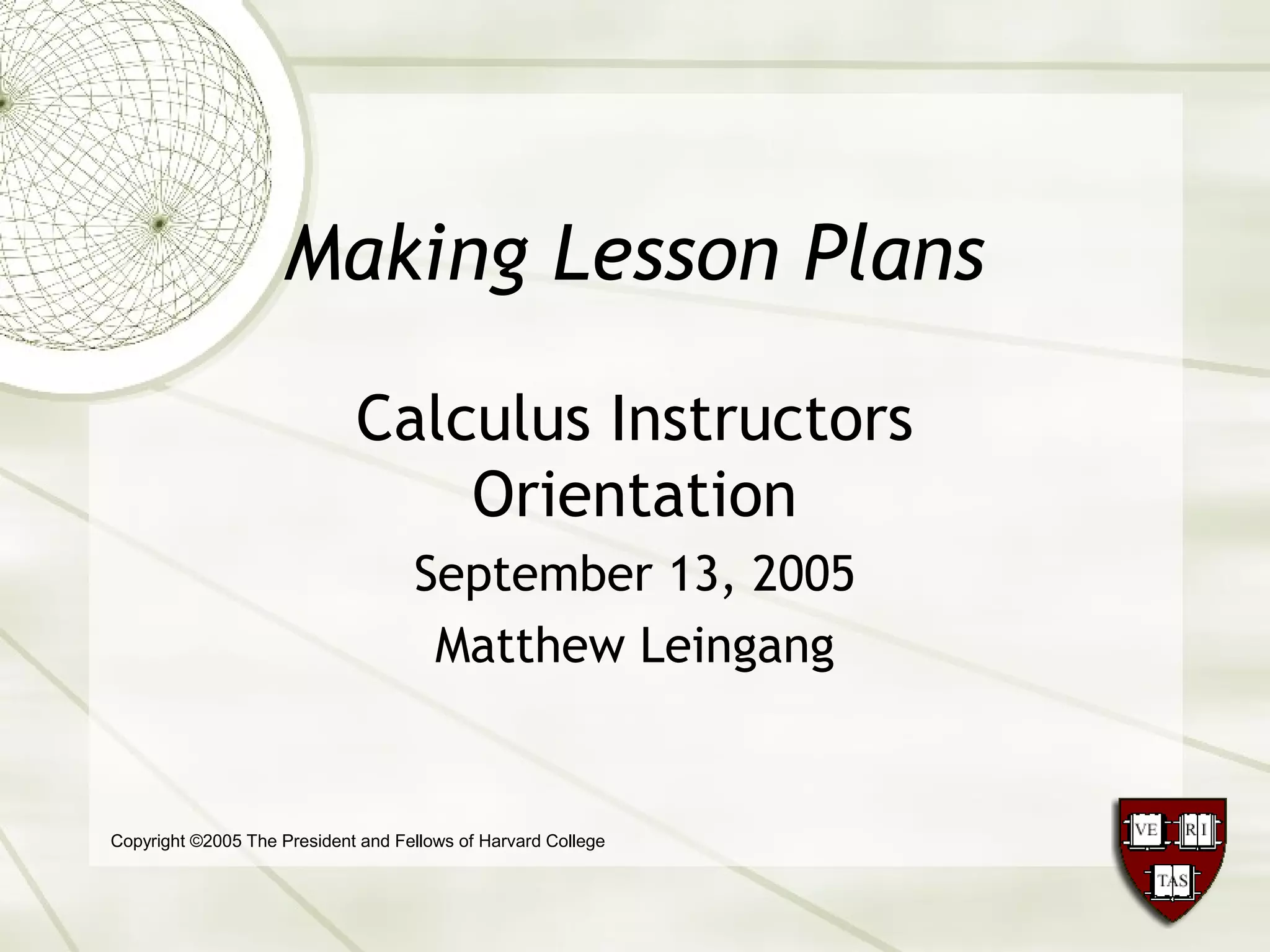 Making Lesson Plans

Calculus Instructors Orientation

September 13, 2005

Matthew Leingang

Copyright ©2005 The President and Fellows of Harvard College

VE RI TAS